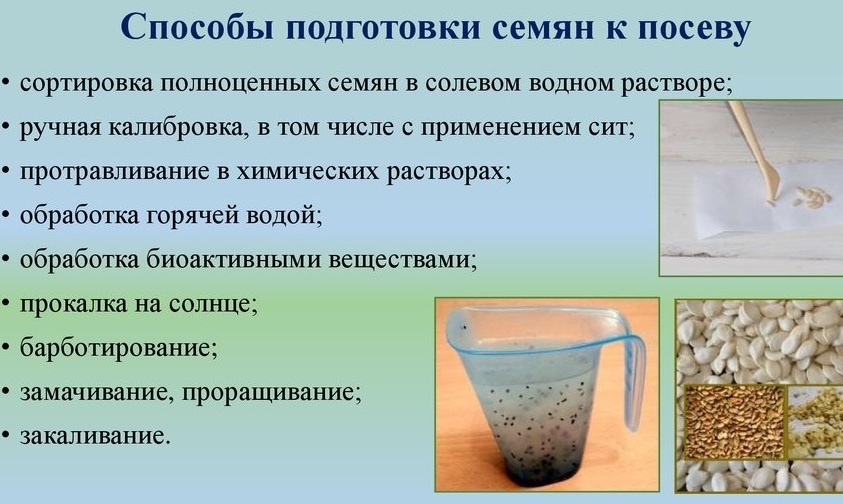 Способы подготовки семян к посеву

• сортировка полноценных семян в солевом водном растворе;
• ручная калибровка, в том числе с применением сит;
• протравливание в химических растворах;
• обработка горячей водой;
• обработка биоактивными веществами;
• прокалка на солнце;
• барботирование;
• замачивание, проращивание;
• закаливание.